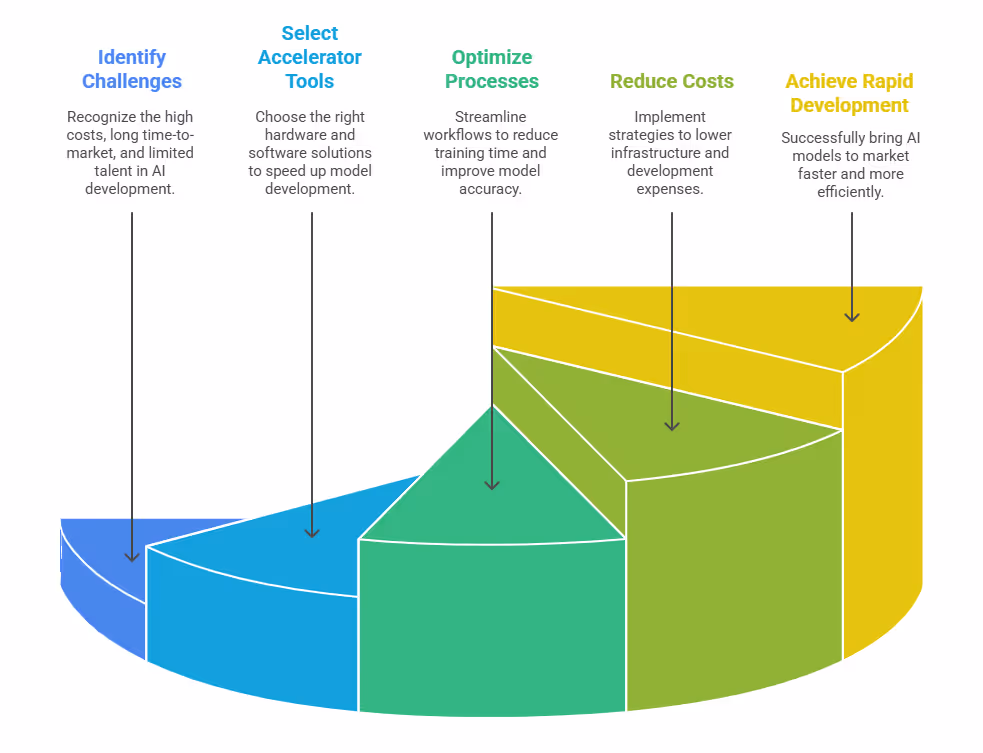 Identify Challenges

Recognize the high costs, long time-to-market, and limited talent in AI development.

Select Accelerator Tools

Choose the right hardware and software solutions to speed up model development.

Optimize Processes

Streamline workflows to reduce training time and improve model accuracy.

Reduce Costs

Implement strategies to lower infrastructure and development expenses.

Achieve Rapid Development

Successfully bring AI models to market faster and more efficiently.